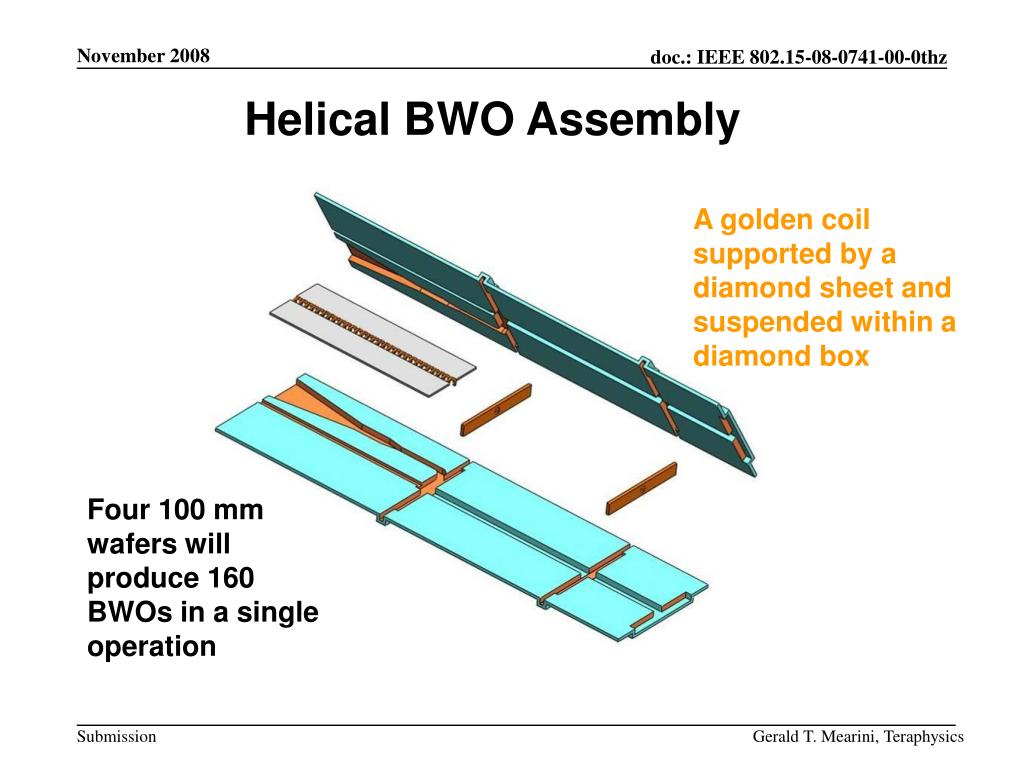 November 2008

doc.: IEEE 802.15-08-0741-00-0thz

Helical BWO Assembly

A golden coil supported by a diamond sheet and suspended within a diamond box

Four 100 mm wafers will produce 160 BWOs in a single operation

Submission

Gerald T. Mearini, Teraphysics